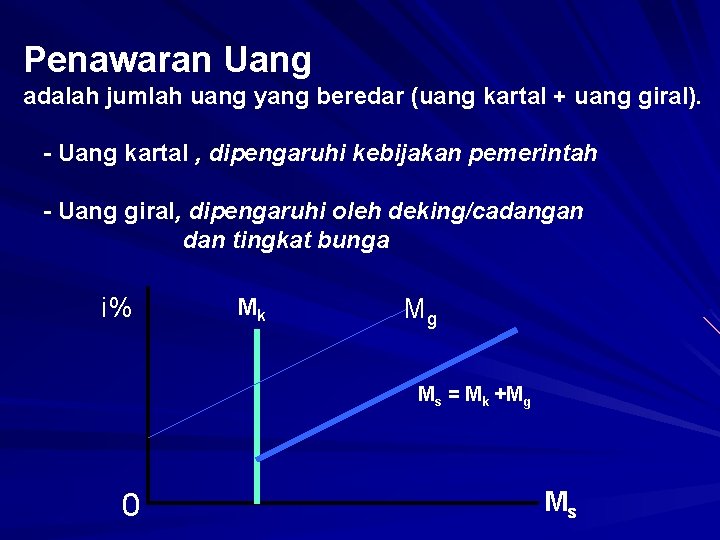 Penawaran Uang
adalah jumlah uang yang beredar (uang kartal + uang giral).

- Uang kartal , dipengaruhi kebijakan pemerintah

- Uang giral, dipengaruhi oleh deking/cadangan dan tingkat bunga

i%

$M_k$

$M_g$

$M_s = M_k + M_g$

0

$M_s$